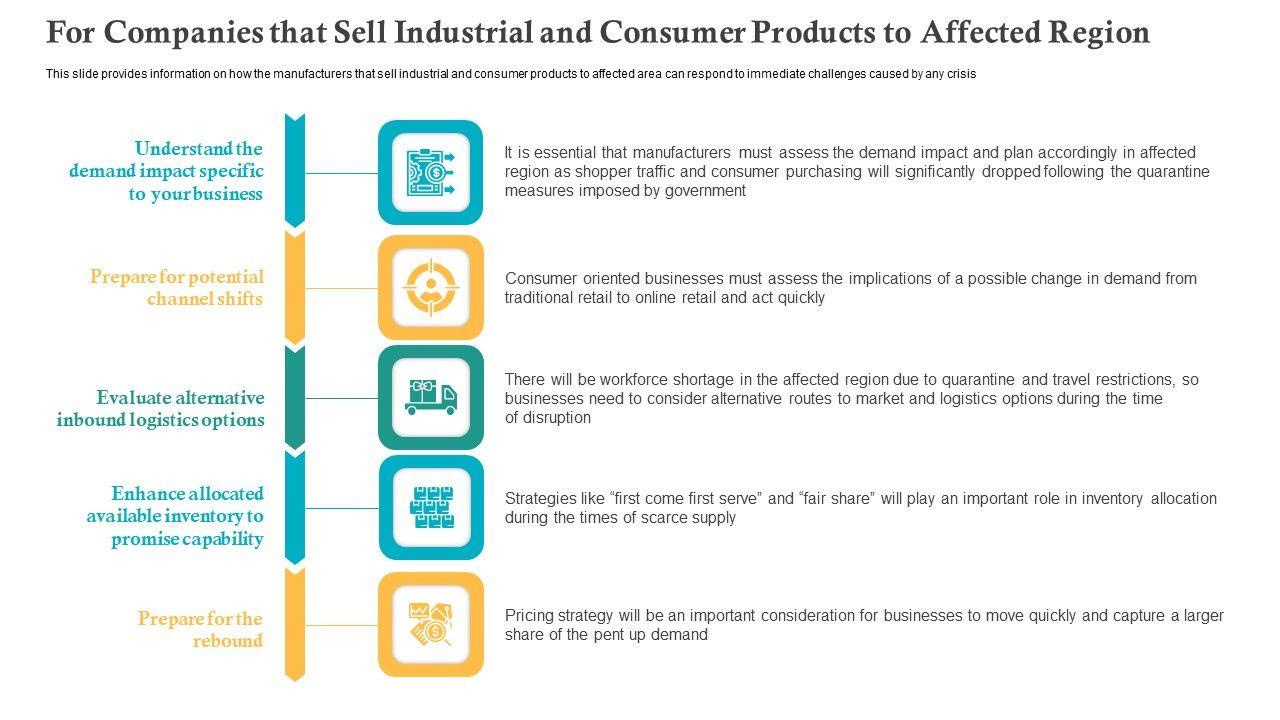 For Companies that Sell Industrial and Consumer Products to Affected Region

This slide provides information on how the manufacturers that sell industrial and consumer products to affected area can respond to immediate challenges caused by any crisis

Understand the demand impact specific to your business

It is essential that manufacturers must assess the demand impact and plan accordingly in affected region as shopper traffic and consumer purchasing will significantly dropped following the quarantine measures imposed by government

Prepare for potential channel shifts

Consumer oriented businesses must assess the implications of a possible change in demand from traditional retail to online retail and act quickly

Evaluate alternative inbound logistics options

There will be workforce shortage in the affected region due to quarantine and travel restrictions, so businesses need to consider alternative routes to market and logistics options during the time of disruption

Enhance allocated available inventory to promise capability

Strategies like “first come first serve” and “fair share” will play an important role in inventory allocation during the times of scarce supply

Prepare for the rebound

Pricing strategy will be an important consideration for businesses to move quickly and capture a larger share of the pent up demand